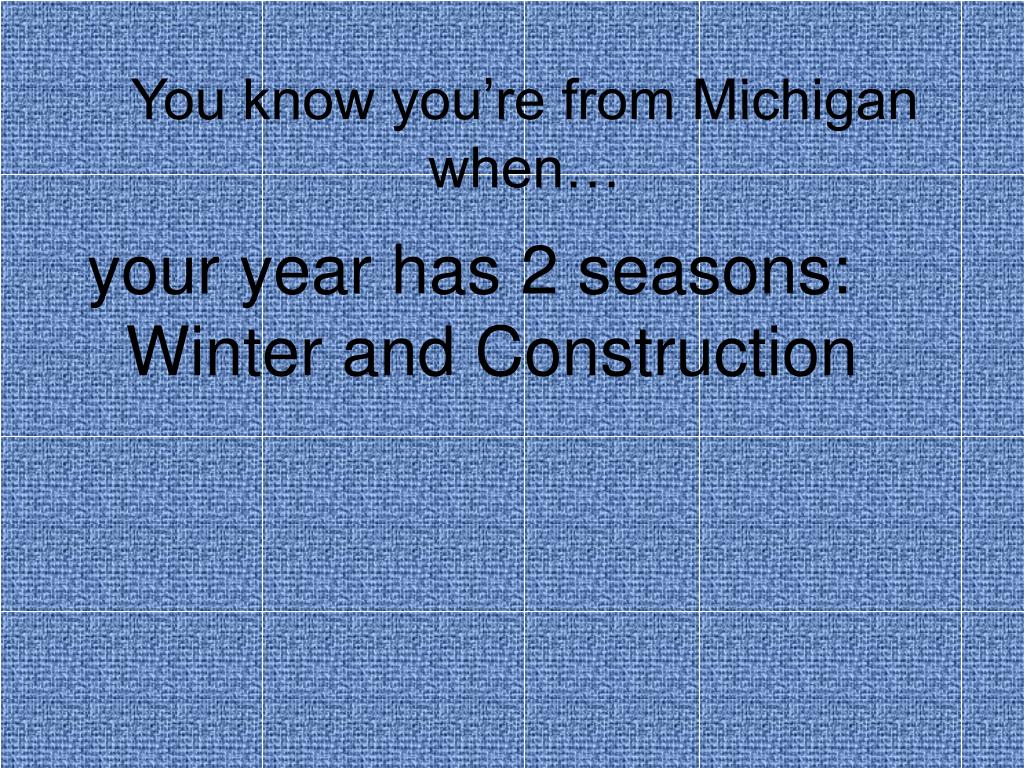 You know you’re from Michigan when…

your year has 2 seasons: Winter and Construction